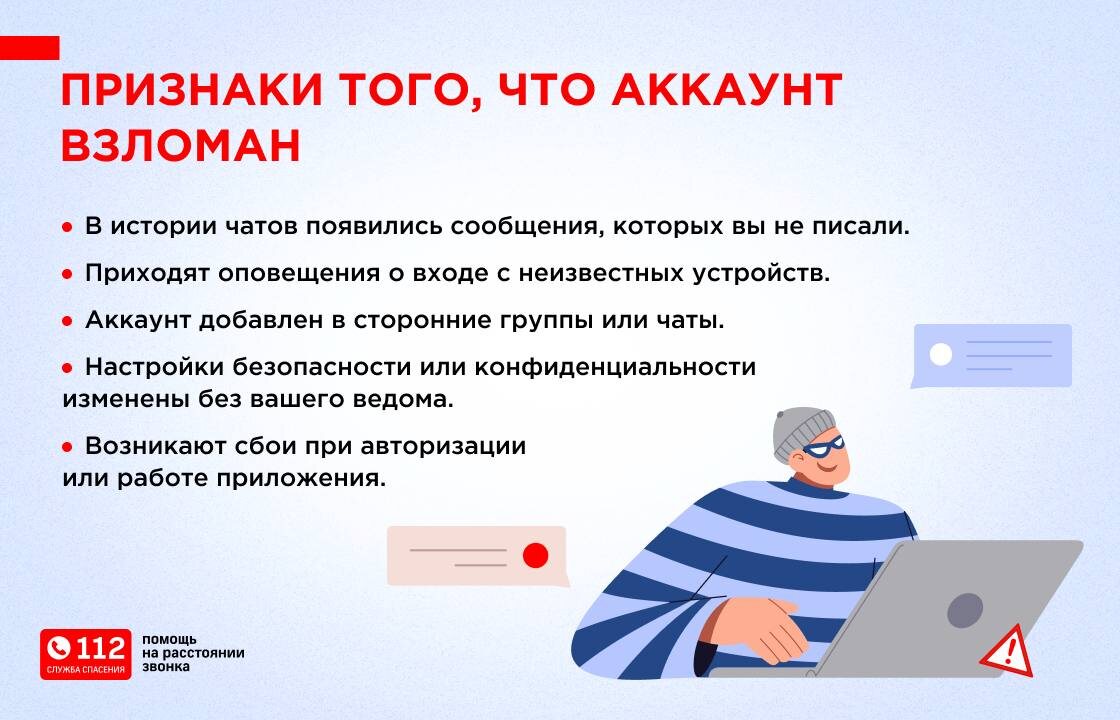 ПРИЗНАКИ ТОГО, ЧТО АККАУНТ ВЗЛОМАН

• В истории чатов появились сообщения, которых вы не писали.

• Приходят оповещения о входе с неизвестных устройств.

• Аккаунт добавлен в сторонние группы или чаты.

• Настройки безопасности или конфиденциальности изменены без вашего ведома.

• Возникают сбои при авторизации или работе приложения.

112
СЛУЖБА СПАСЕНИЯ
помощь на расстоянии звонка